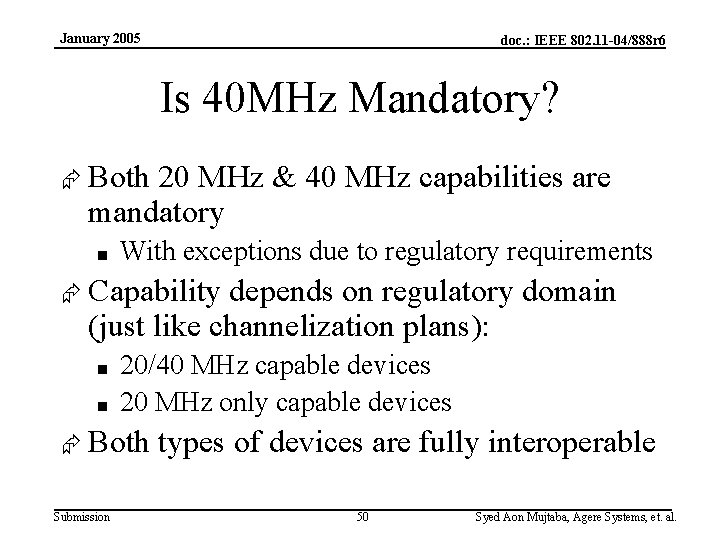 January 2005

doc.: IEEE 802.11-04/888r6

Is 40MHz Mandatory?

Both 20 MHz & 40 MHz capabilities are mandatory

With exceptions due to regulatory requirements

Capability depends on regulatory domain (just like channelization plans):

20/40 MHz capable devices

20 MHz only capable devices

Both types of devices are fully interoperable

Submission

50

Syed Aon Mujtaba, Agere Systems, et. al.